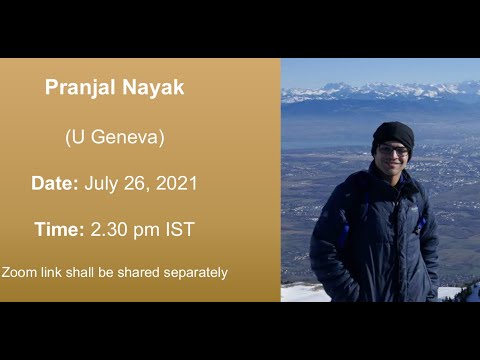 Pranjal Nayak

(U Geneva)

Date: July 26, 2021

Time: 2.30 pm IST

Zoom link shall be shared separately